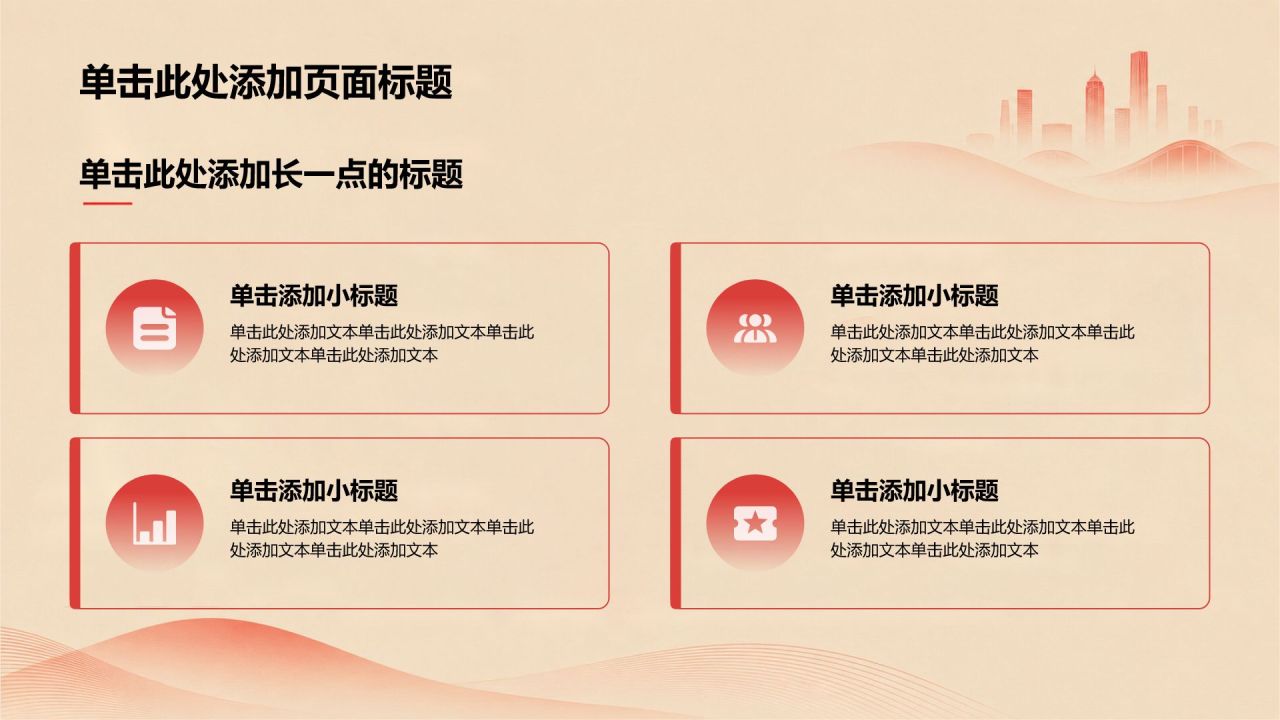 单击此处添加页面标题

单击此处添加长一点的标题

单击添加小标题

单击此处添加文本单击此处添加文本单击此处添加文本单击此处添加文本

单击添加小标题

单击此处添加文本单击此处添加文本单击此处添加文本单击此处添加文本

单击添加小标题

单击此处添加文本单击此处添加文本单击此处添加文本单击此处添加文本

单击添加小标题

单击此处添加文本单击此处添加文本单击此处添加文本单击此处添加文本